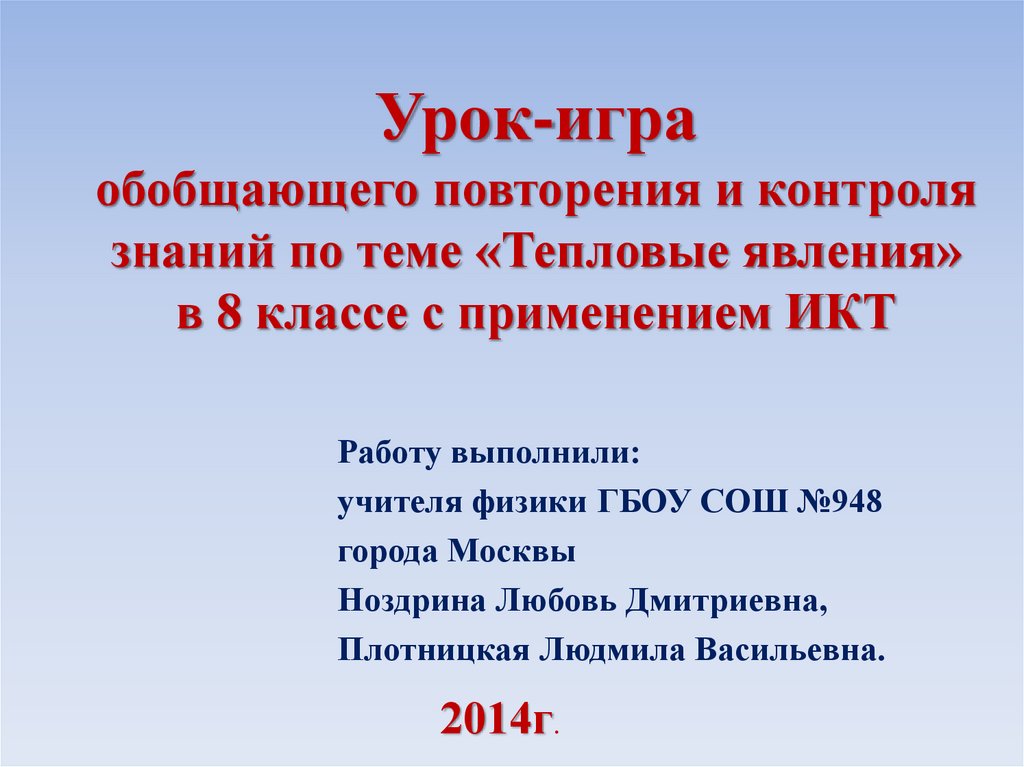 Урок-игра
обобщающего повторения и контроля знаний по теме «Тепловые явления» в 8 классе с применением ИКТ

Работу выполнили:
учителя физики ГБОУ СОШ №948
города Москвы
Ноздрина Любовь Дмитриевна,
Плотницкая Людмила Васильевна.

2014г.